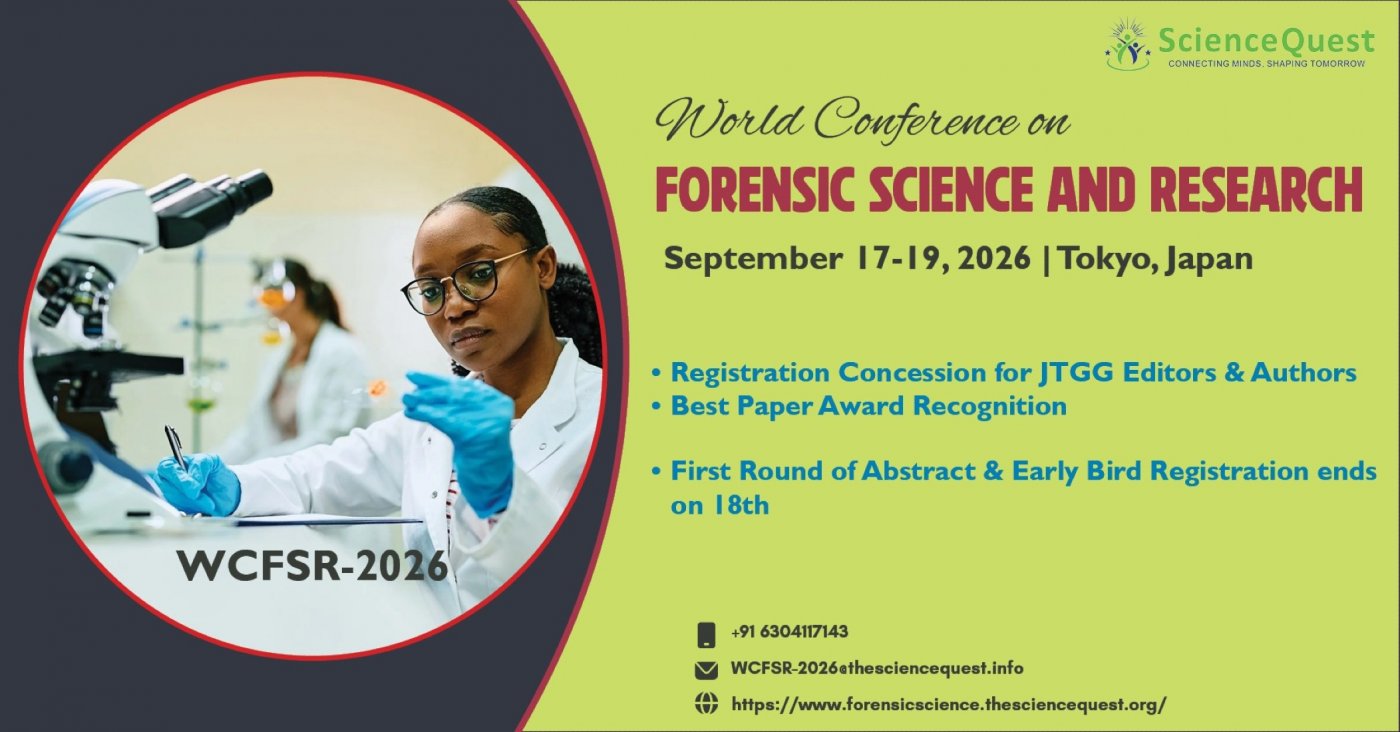 ScienceQuest
CONNECTING MINDS, SHAPING TOMORROW

World Conference on
FORENSIC SCIENCE AND RESEARCH
September 17-19, 2026 | Tokyo, Japan

• Registration Concession for JTGG Editors & Authors
• Best Paper Award Recognition

• First Round of Abstract & Early Bird Registration ends on 18th

WCFSR-2026

+91 6304117143
WCFSR-2026@thesciencequest.info
https://www.forensicscience.thesciencequest.org/